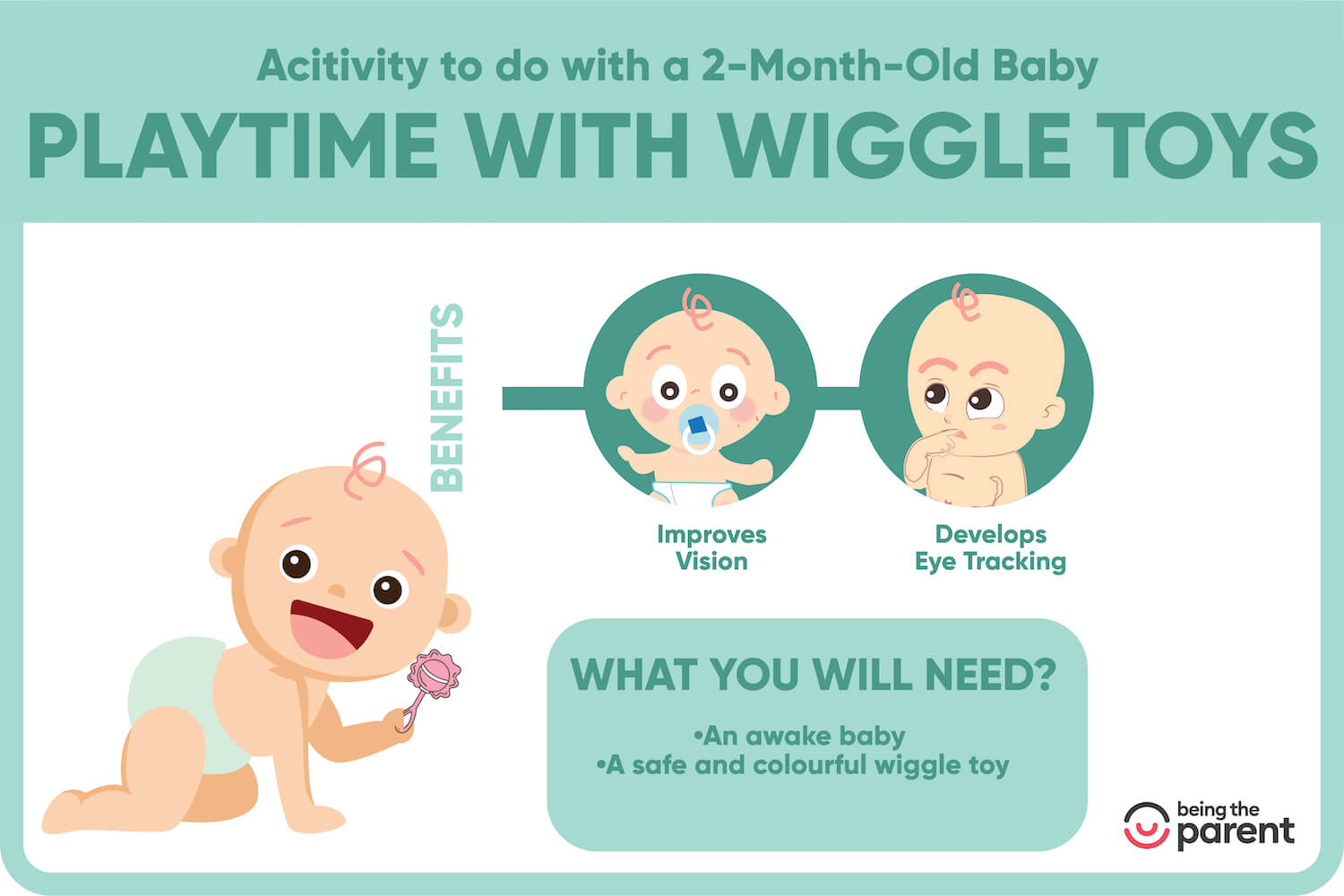 Acitivity to do with a 2-Month-Old Baby

PLAYTIME WITH WIGGLE TOYS

BENEFITS

Improves Vision

Develops Eye Tracking

WHAT YOU WILL NEED?

•An awake baby
•A safe and colourful wiggle toy

being the parent